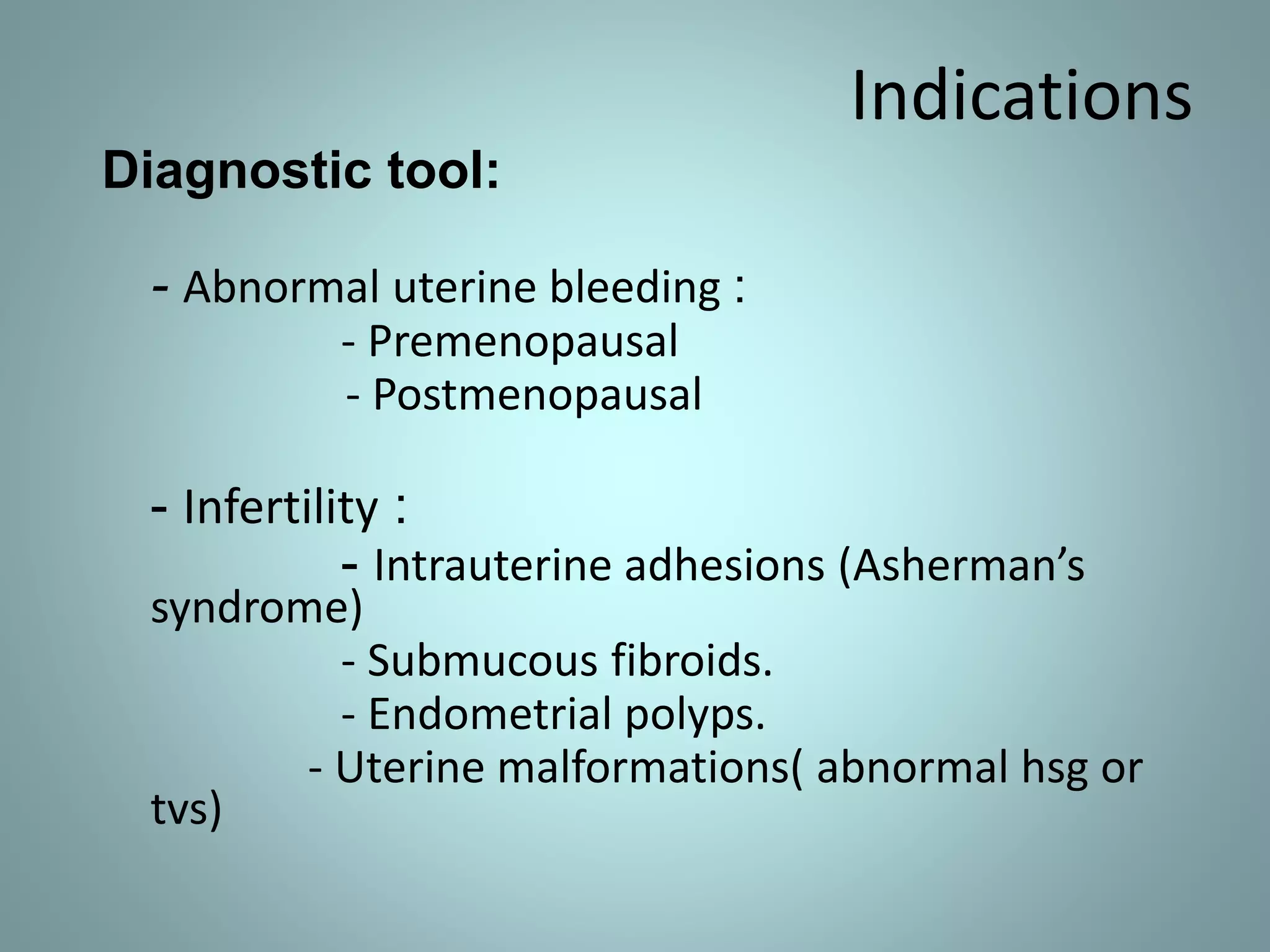 Indications

Diagnostic tool:

- Abnormal uterine bleeding :
- Premenopausal
- Postmenopausal

- Infertility :
- Intrauterine adhesions (Asherman’s syndrome)
- Submucous fibroids.
- Endometrial polyps.
- Uterine malformations( abnormal hsg or tvs)